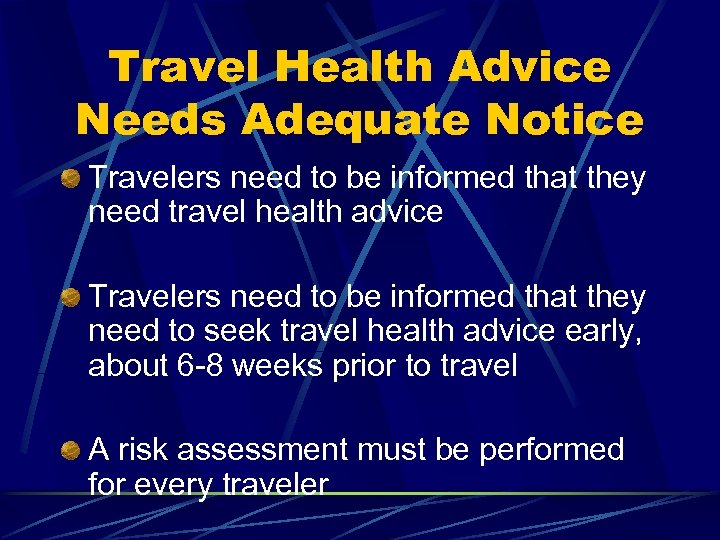 Travel Health Advice Needs Adequate Notice

Travelers need to be informed that they need travel health advice

Travelers need to be informed that they need to seek travel health advice early, about 6-8 weeks prior to travel

A risk assessment must be performed for every traveler